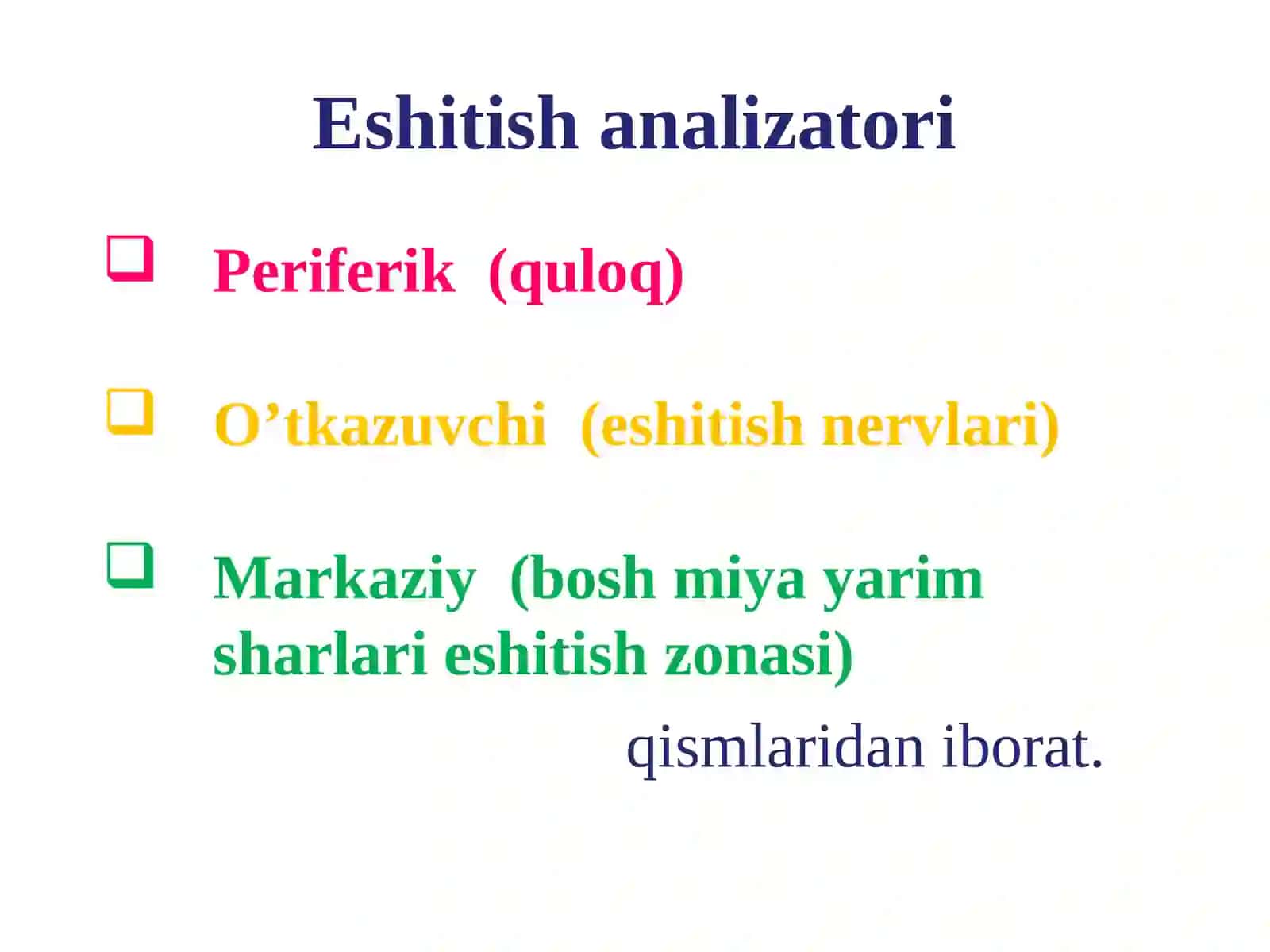 Eshitish analizatori

❑ Periferik (quloq)

❑ O’tkazuvchi (eshitish nervlari)

❑ Markaziy (bosh miya yarim sharlari eshitish zonasi)

qismlaridan iborat.